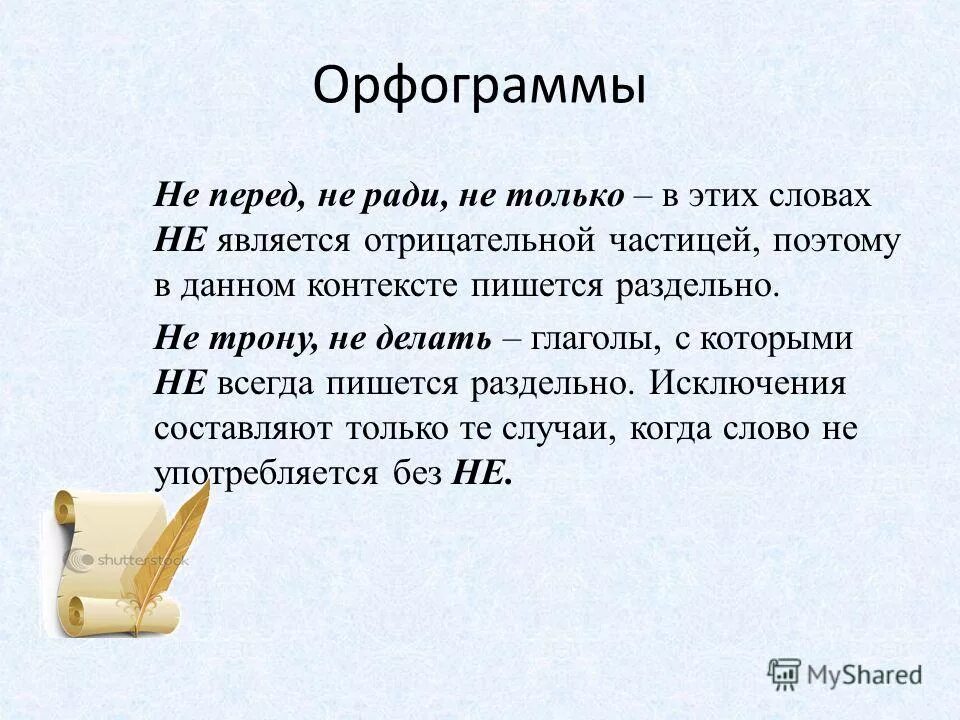 Орфограммы

Не перед, не ради, не только – в этих словах НЕ является отрицательной частицей, поэтому в данном контексте пишется раздельно.

Не трону, не делать – глаголы, с которыми НЕ всегда пишется раздельно. Исключения составляют только те случаи, когда слово не употребляется без НЕ.

shutterstock

MyShared